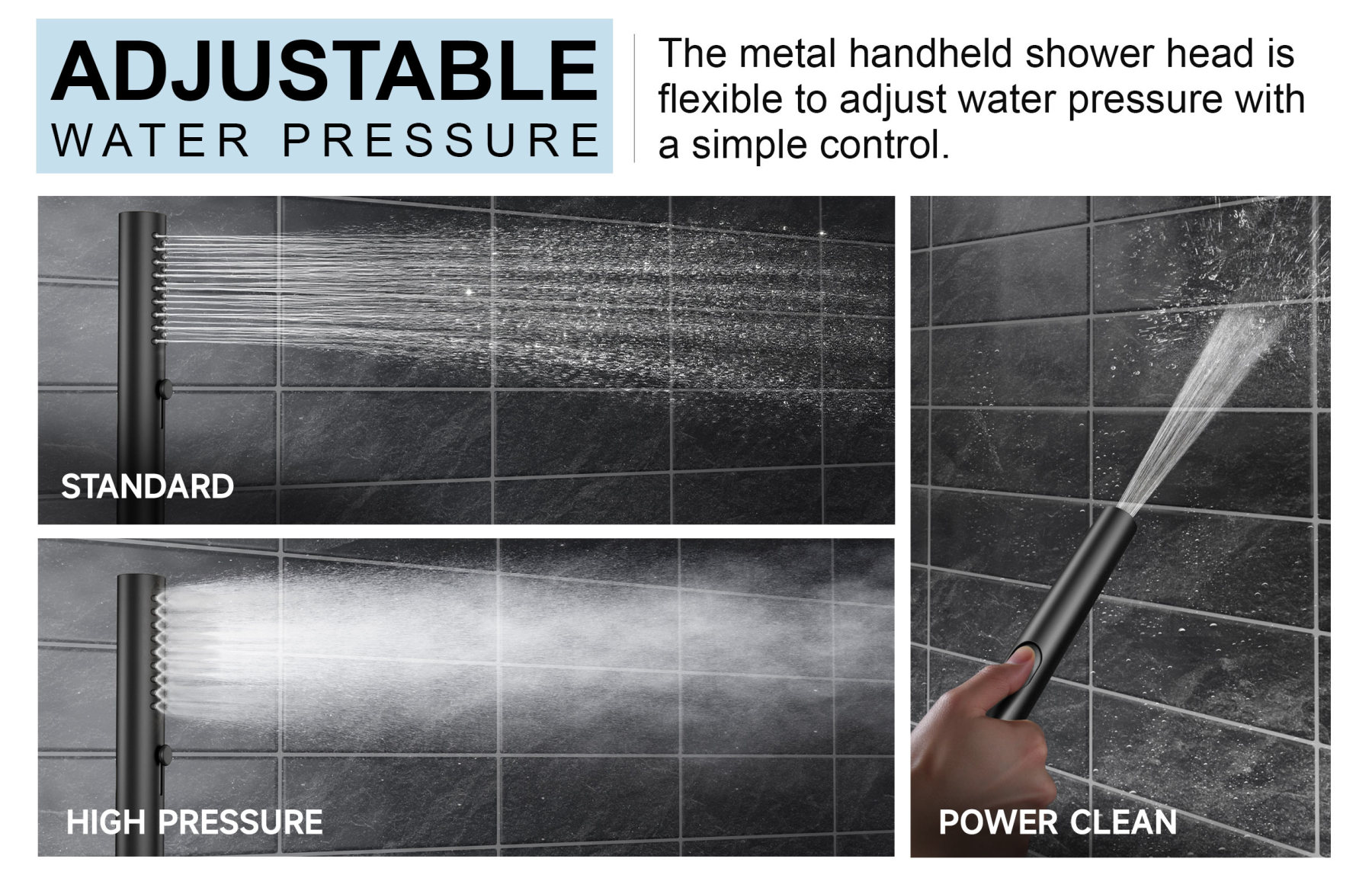 ADJUSTABLE
WATER PRESSURE

The metal handheld shower head is flexible to adjust water pressure with a simple control.

STANDARD

HIGH PRESSURE

POWER CLEAN